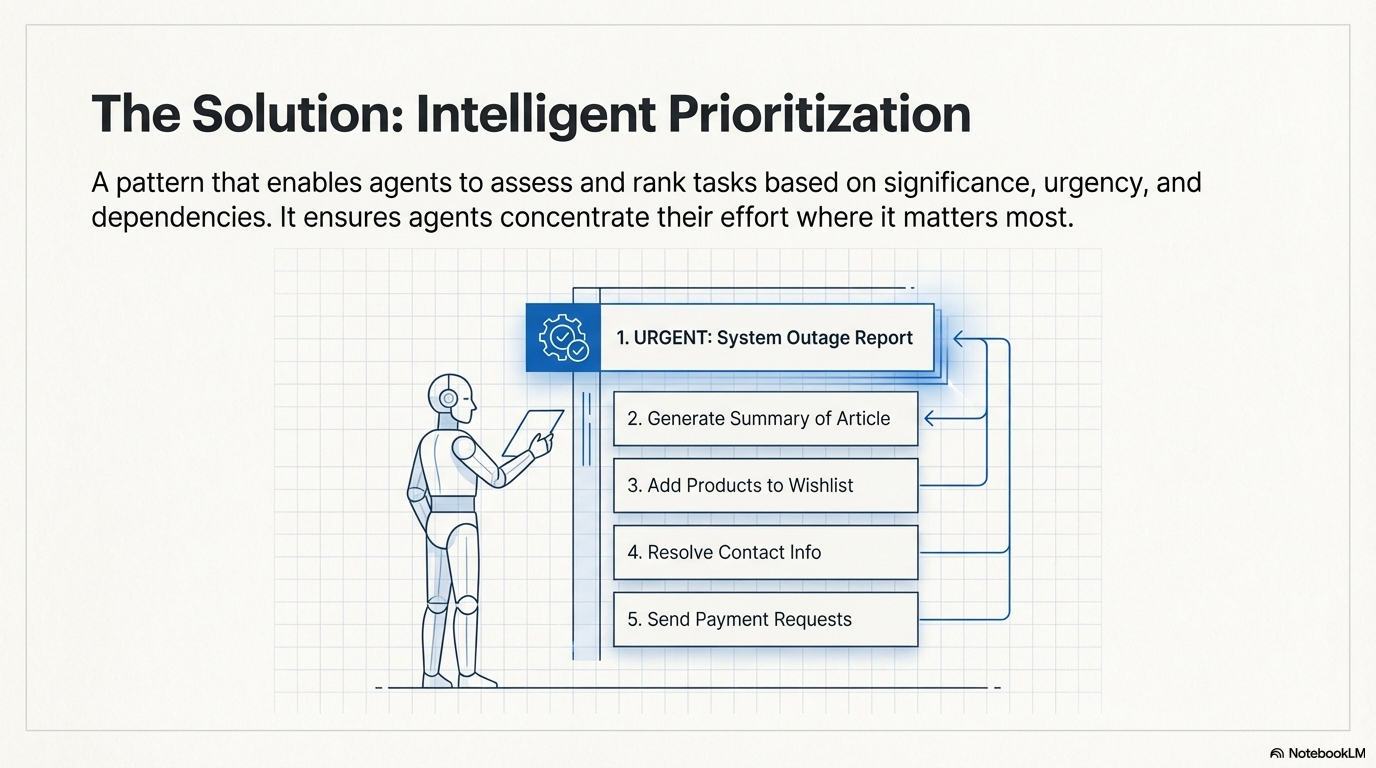 The Solution: Intelligent Prioritization

A pattern that enables agents to assess and rank tasks based on significance, urgency, and dependencies. It ensures agents concentrate their effort where it matters most.

1. URGENT: System Outage Report

2. Generate Summary of Article

3. Add Products to Wishlist

4. Resolve Contact Info

5. Send Payment Requests

NotebookLM